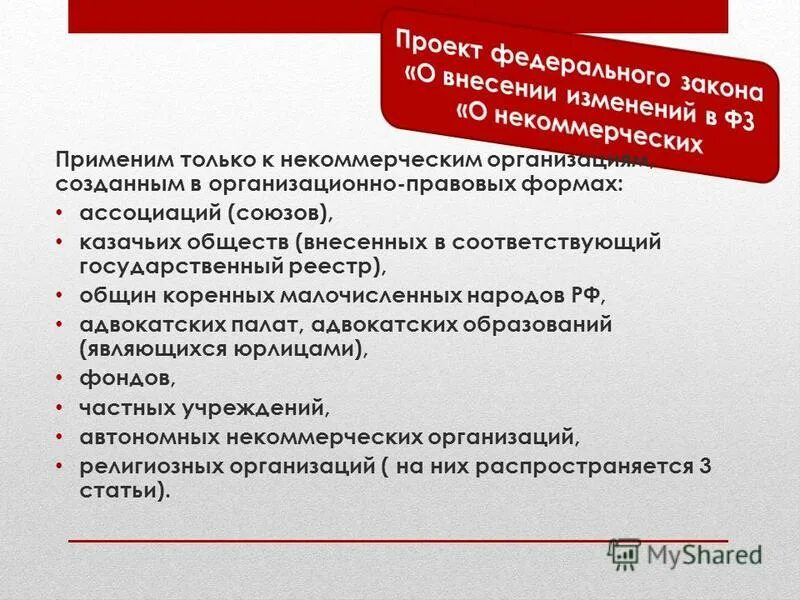 Проект федерального закона «О внесении изменений в ФЗ «О некоммерческих

Применим только к некоммерческим организациям, созданным в организационно-правовых формах:

• ассоциаций (союзов),
• казачьих обществ (внесенных в соответствующий государственный реестр),
• общин коренных малочисленных народов РФ,
• адвокатских палат, адвокатских образований (являющихся юрлицами),
• фондов,
• частных учреждений,
• автономных некоммерческих организаций,
• религиозных организаций ( на них распространяется 3 статьи).

MyShared